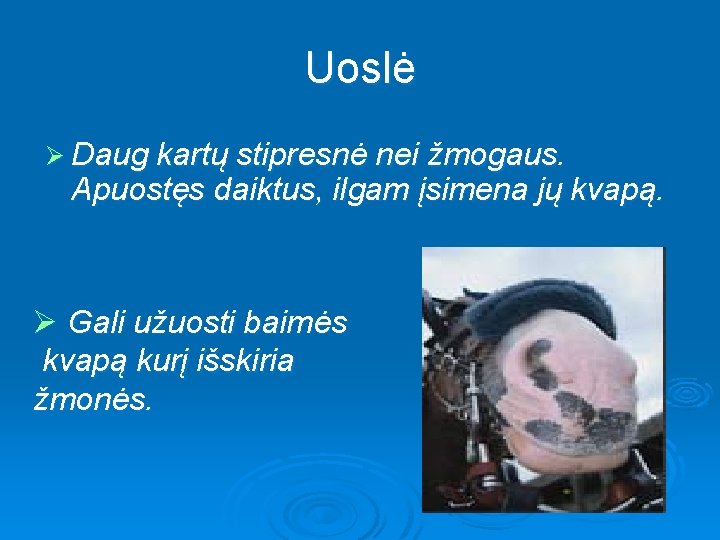 Uoslė

➢ Daug kartų stipresnė nei žmogaus. Apuostęs daiktus, ilgam įsimena jų kvapą.

➢ Gali užuosti baimės kvapą kurį išskiria žmonės.